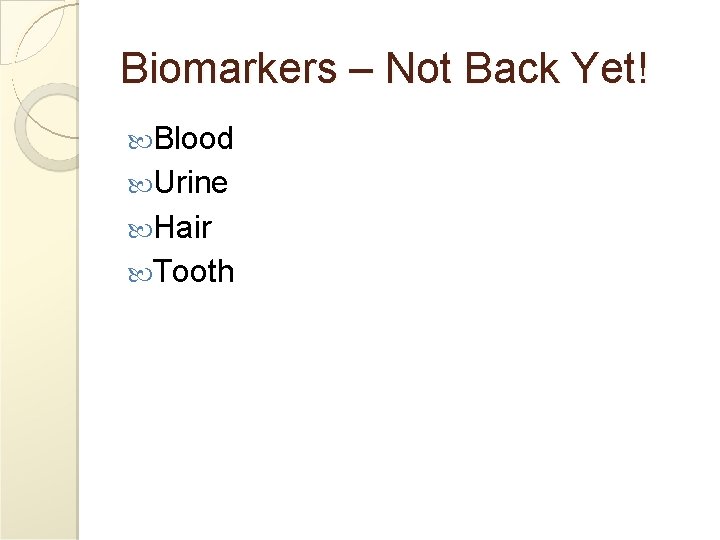 Biomarkers – Not Back Yet!

Blood
Urine
Hair
Tooth